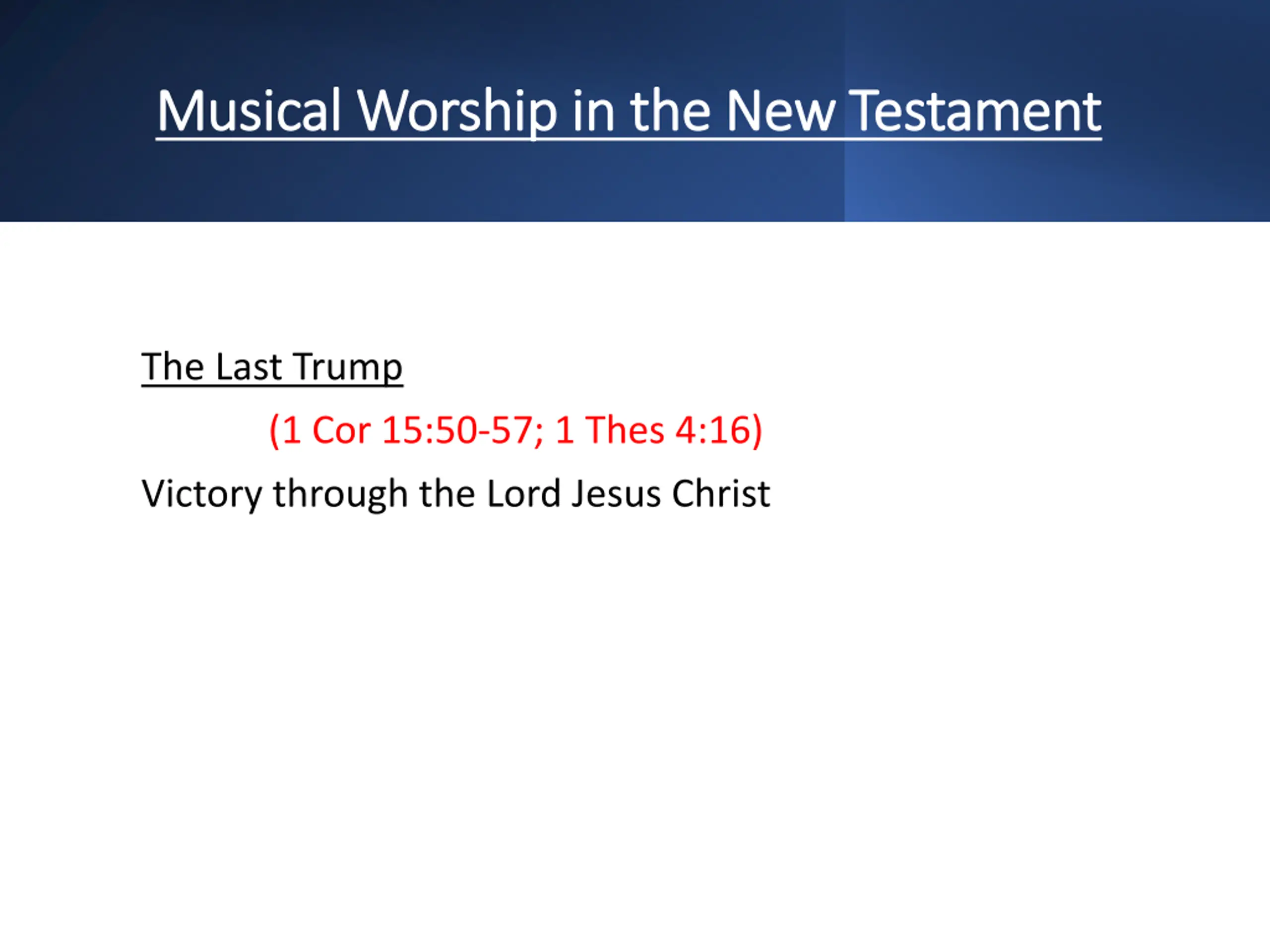 Musical Worship in the New Testament

The Last Trump

(1 Cor 15:50-57; 1 Thes 4:16)

Victory through the Lord Jesus Christ